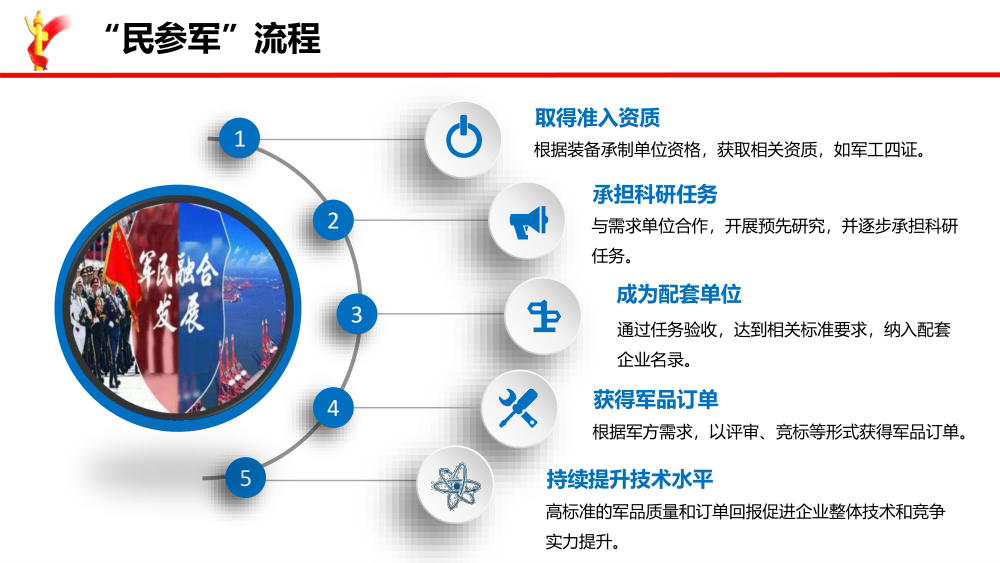 “民参军”流程

军民融合发展

1

取得准入资质

根据装备承制单位资格，获取相关资质，如军工四证。

2

承担科研任务

与需求单位合作，开展预先研究，并逐步承担科研任务。

3

成为配套单位

通过任务验收，达到相关标准要求，纳入配套企业名录。

4

获得军品订单

根据军方需求，以评审、竞标等形式获得军品订单。

5

持续提升技术水平

高标准的军品质量和订单回报促进企业整体技术和竞争实力提升。